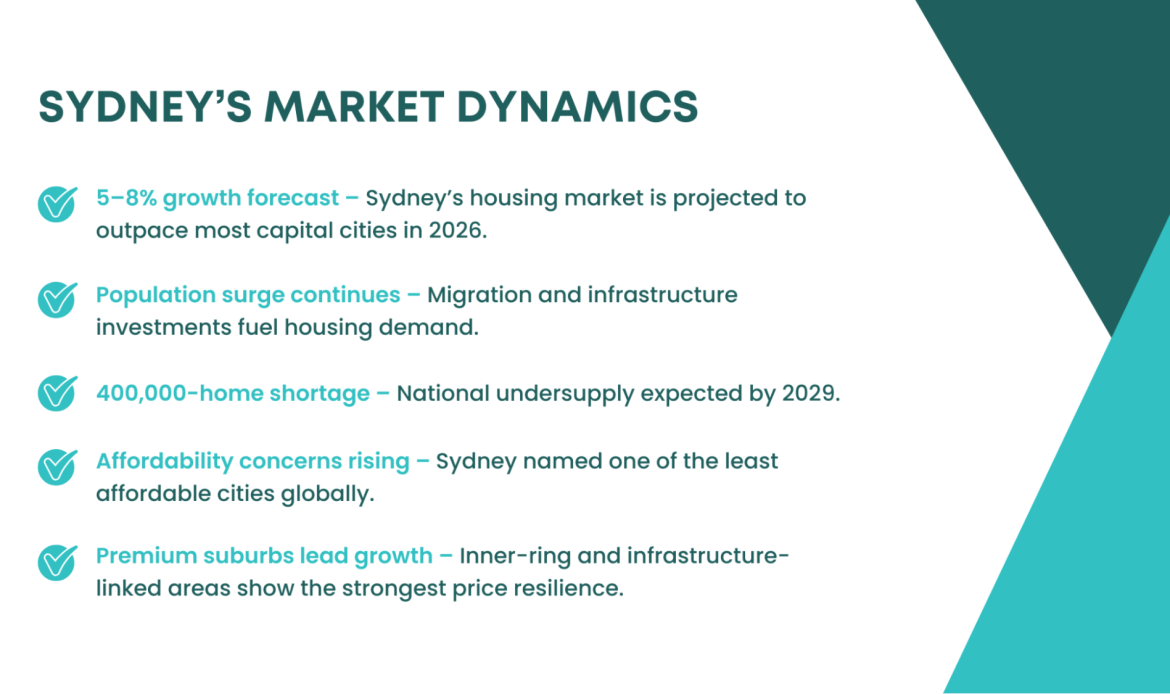 SYDNEY’S MARKET DYNAMICS

5–8% growth forecast – Sydney’s housing market is projected to outpace most capital cities in 2026.

Population surge continues – Migration and infrastructure investments fuel housing demand.

400,000-home shortage – National undersupply expected by 2029.

Affordability concerns rising – Sydney named one of the least affordable cities globally.

Premium suburbs lead growth – Inner-ring and infrastructure-linked areas show the strongest price resilience.